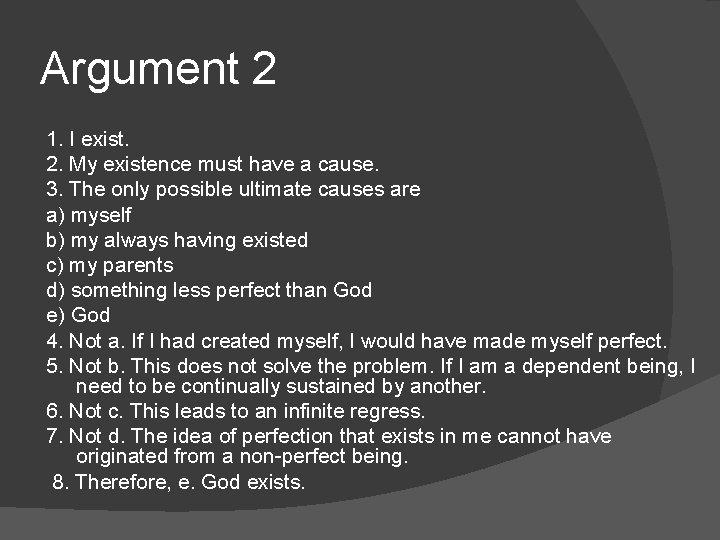 Argument 2

1. I exist.
2. My existence must have a cause.
3. The only possible ultimate causes are
a) myself
b) my always having existed
c) my parents
d) something less perfect than God
e) God
4. Not a. If I had created myself, I would have made myself perfect.
5. Not b. This does not solve the problem. If I am a dependent being, I need to be continually sustained by another.
6. Not c. This leads to an infinite regress.
7. Not d. The idea of perfection that exists in me cannot have originated from a non-perfect being.
8. Therefore, e. God exists.